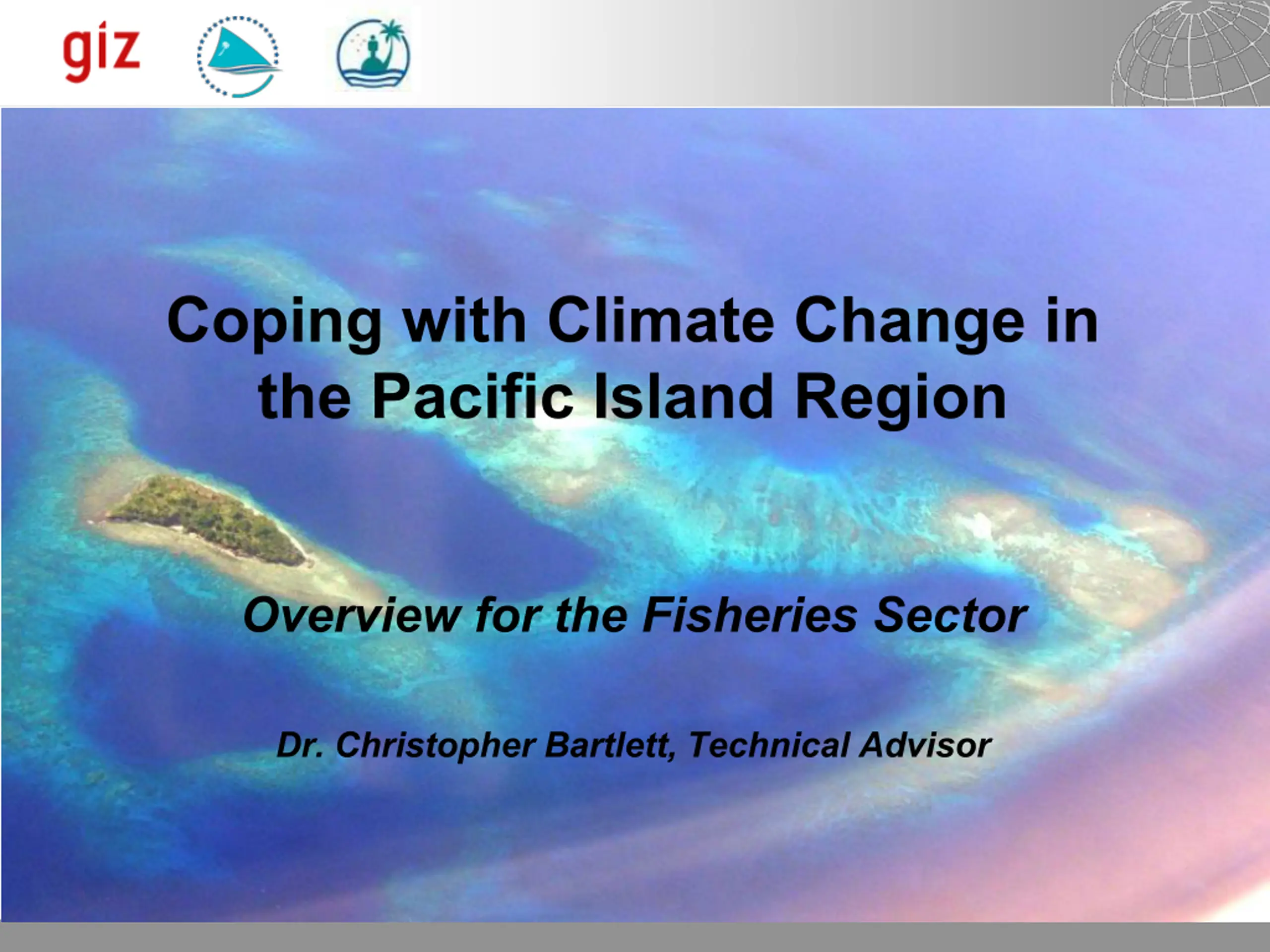 giz

Coping with Climate Change in the Pacific Island Region

Overview for the Fisheries Sector

Dr. Christopher Bartlett, Technical Advisor